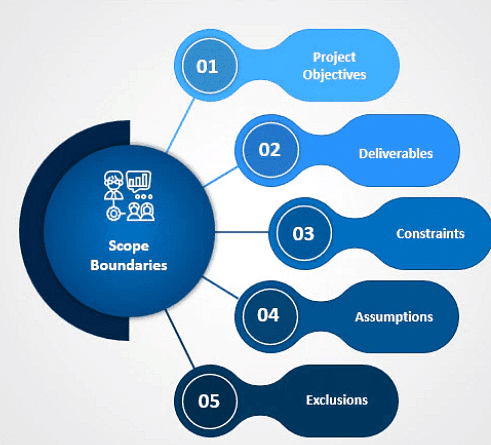 Scope Boundaries

01 Project Objectives

02 Deliverables

03 Constraints

04 Assumptions

05 Exclusions